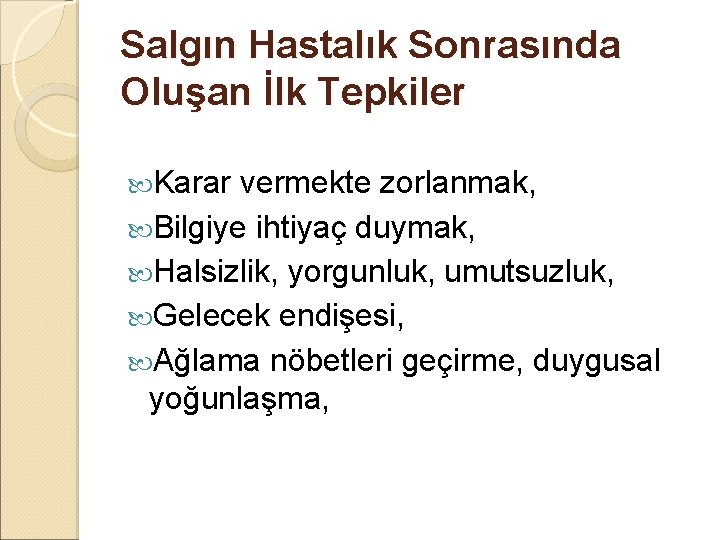 Salgın Hastalık Sonrasında Oluşan İlk Tepkiler

Karar vermekte zorlanmak,
Bilgiye ihtiyaç duymak,
Halsizlik, yorgunluk, umutsuzluk,
Gelecek endişesi,
Ağlama nöbetleri geçirme, duygusal yoğunlaşma,